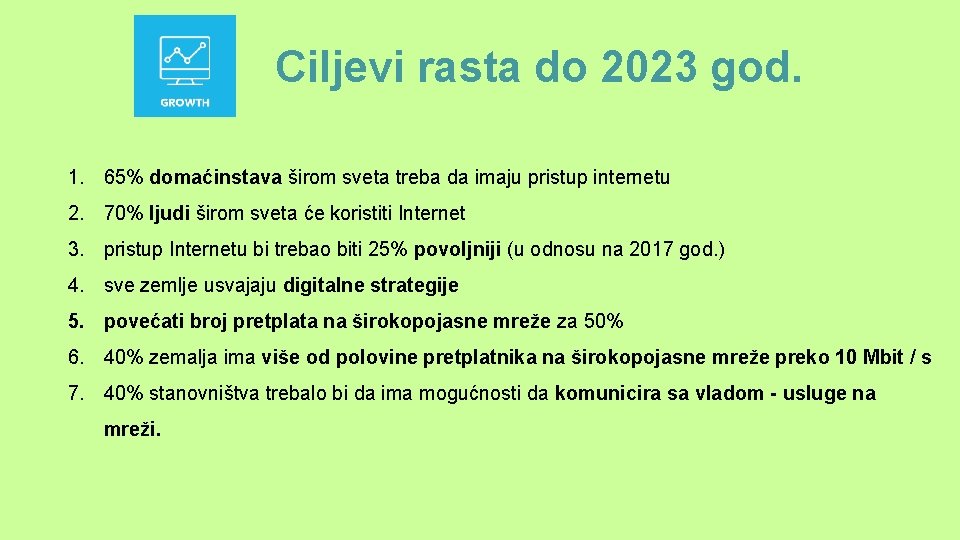 GROWTH

Ciljevi rasta do 2023 god.

1. 65% domaćinstava širom sveta treba da imaju pristup internetu

2. 70% ljudi širom sveta će koristiti Internet

3. pristup Internetu bi trebao biti 25% povoljniji (u odnosu na 2017 god.)

4. sve zemlje usvajaju digitalne strategije

5. povećati broj pretplata na širokopojasne mreže za 50%

6. 40% zemalja ima više od polovine pretplatnika na širokopojasne mreže preko 10 Mbit / s

7. 40% stanovništva trebalo bi da ima mogućnosti da komunicira sa vladom - usluge na mreži.